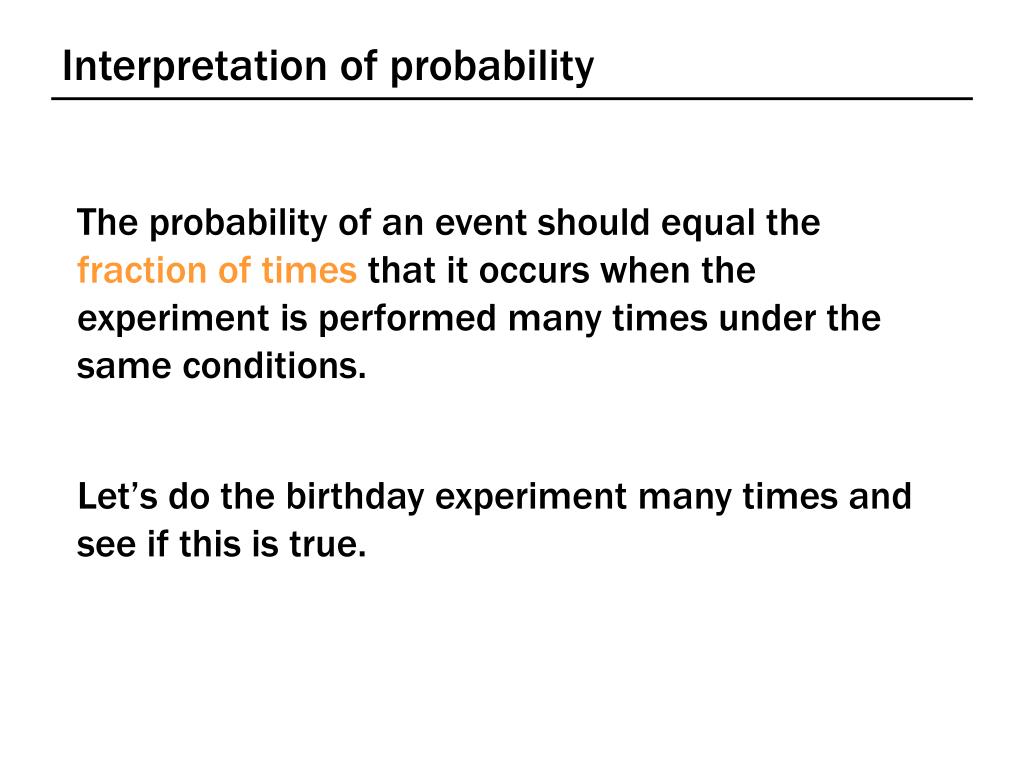 Interpretation of probability

The probability of an event should equal the fraction of times that it occurs when the experiment is performed many times under the same conditions.

Let’s do the birthday experiment many times and see if this is true.